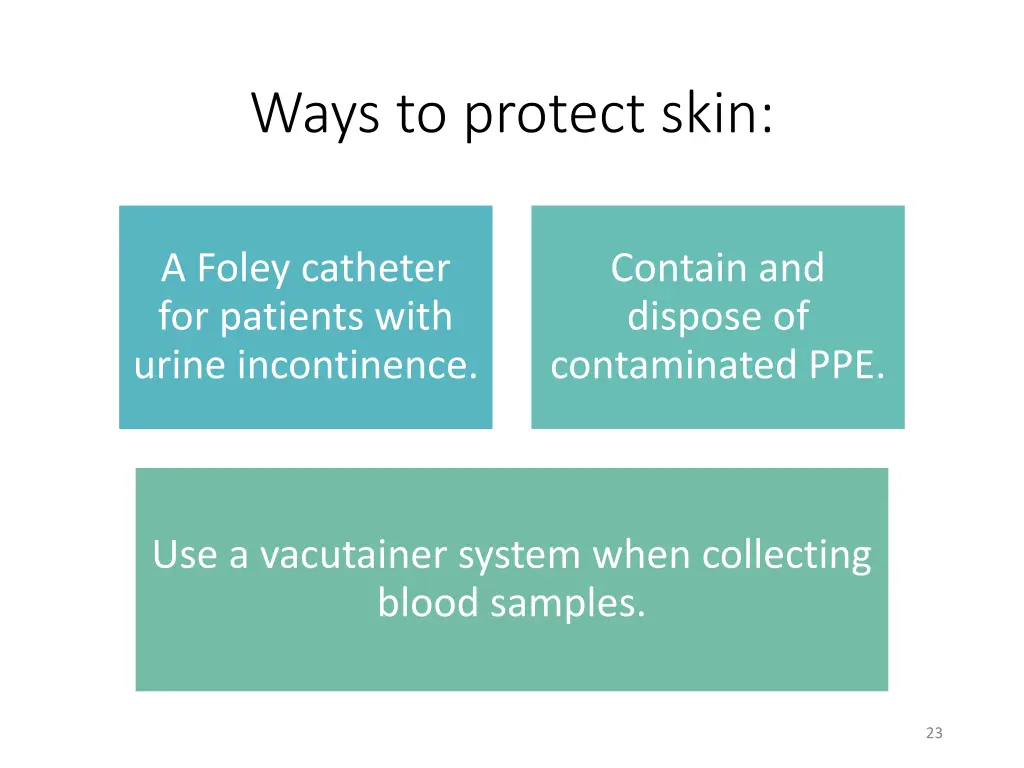 Ways to protect skin:

A Foley catheter for patients with urine incontinence.

Contain and dispose of contaminated PPE.

Use a vacutainer system when collecting blood samples.

23